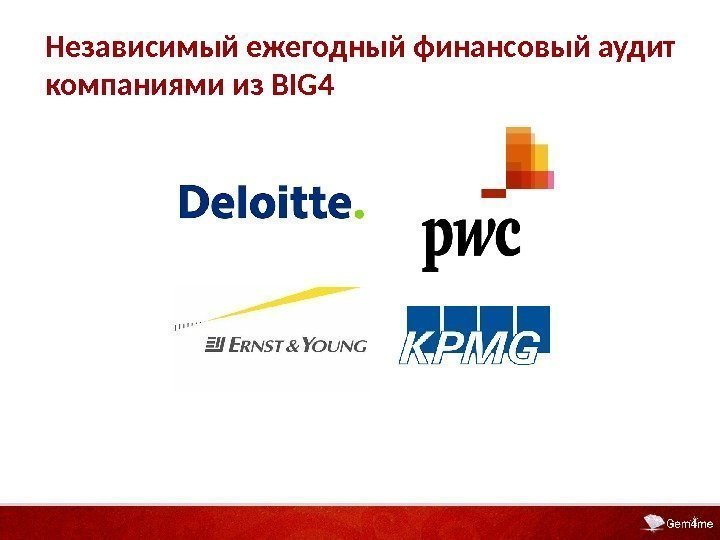 Независимый ежегодный финансовый аудит компаниями из BIG4

Deloitte.

pwc

ERNST & YOUNG

KPMG

Gem4me